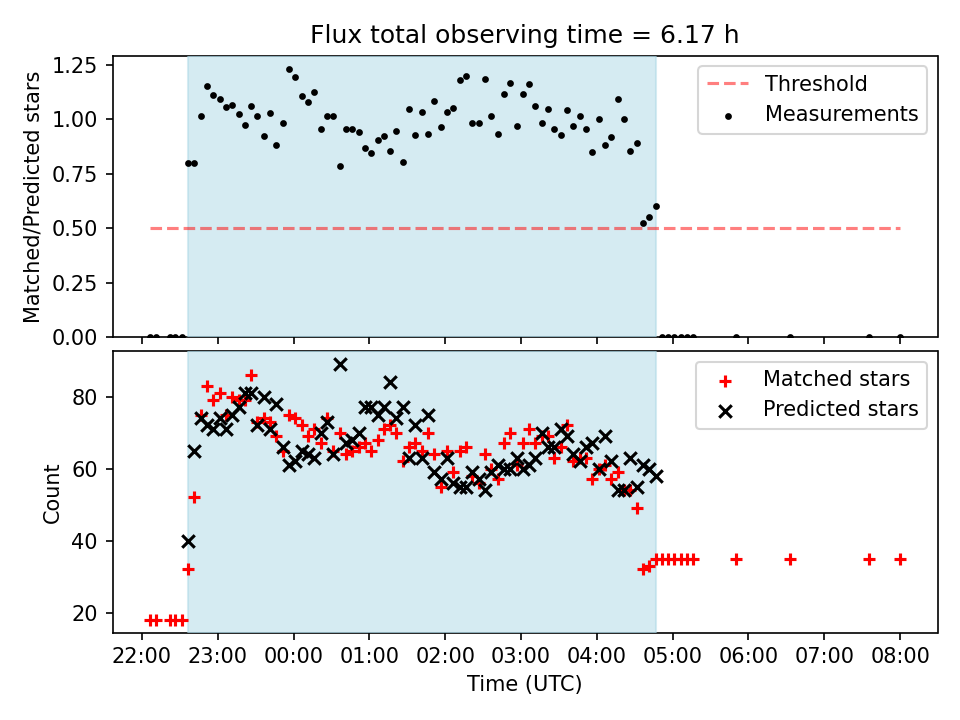 Flux total observing time = 6.17 h

Matched/Predicted stars

1.25
1.00
0.75
0.50
0.25
0.00

Threshold
Measurements

Count

80
60
40
20

Matched stars
Predicted stars

22:00 23:00 00:00 01:00 02:00 03:00 04:00 05:00 06:00 07:00 08:00

Time (UTC)